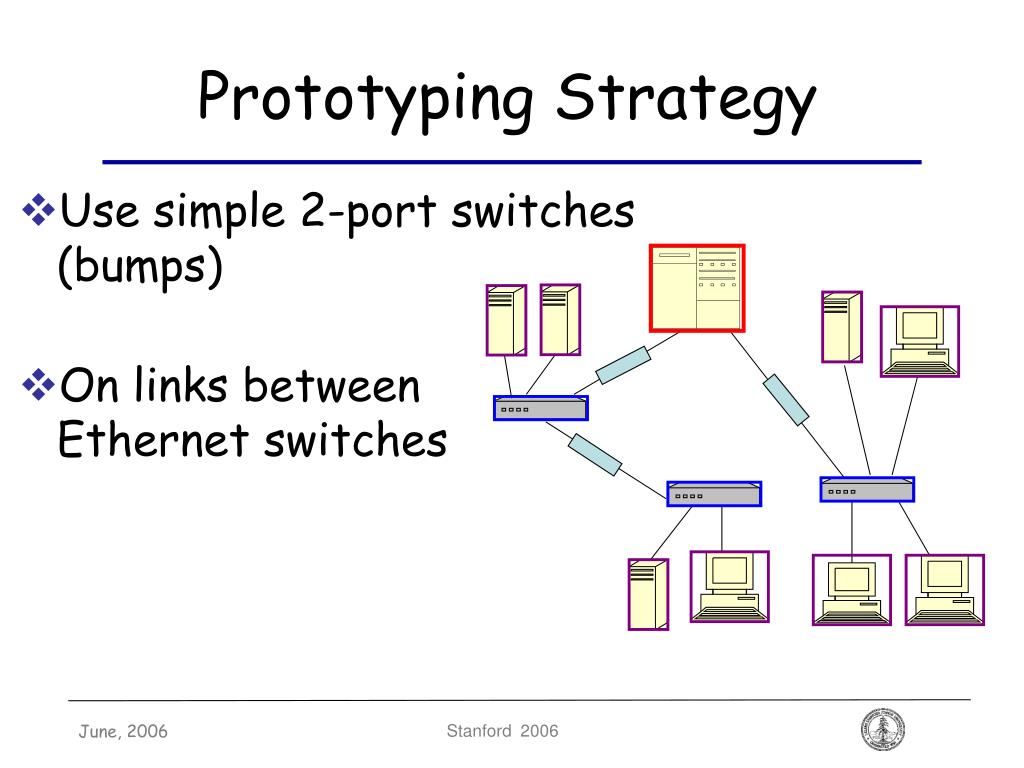 Prototyping Strategy

❖Use simple 2-port switches (bumps)

❖On links between Ethernet switches

June, 2006

Stanford 2006